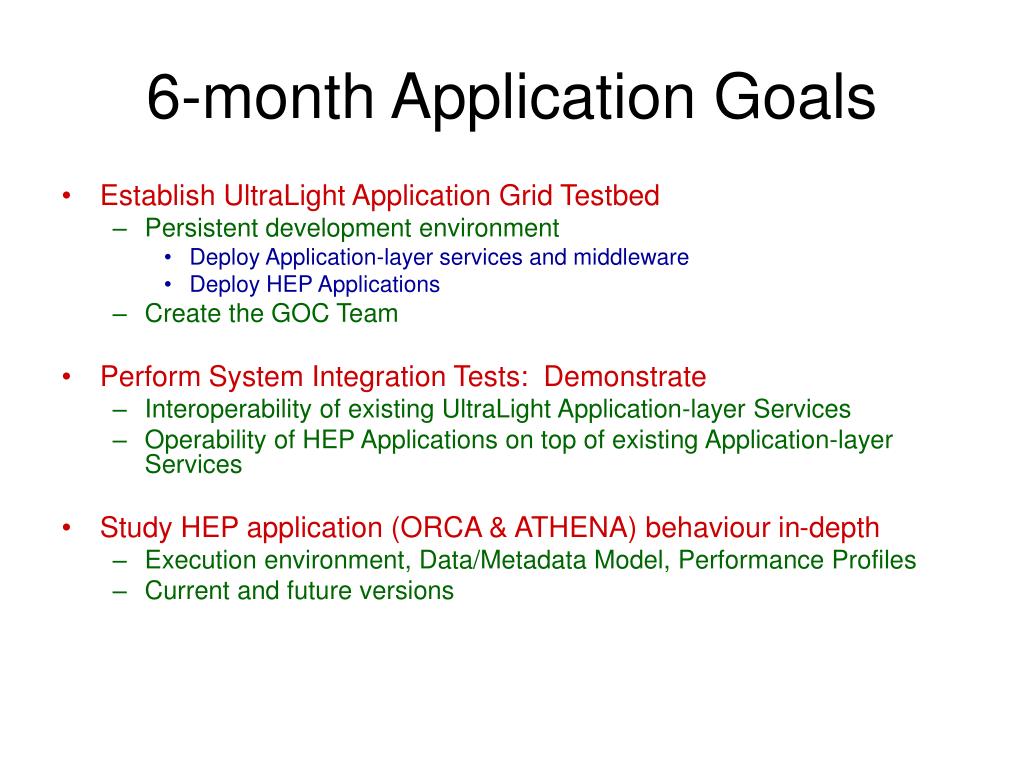 6-month Application Goals

• Establish UltraLight Application Grid Testbed
– Persistent development environment
• Deploy Application-layer services and middleware
• Deploy HEP Applications
– Create the GOC Team

• Perform System Integration Tests: Demonstrate
– Interoperability of existing UltraLight Application-layer Services
– Operability of HEP Applications on top of existing Application-layer Services

• Study HEP application (ORCA & ATHENA) behaviour in-depth
– Execution environment, Data/Metadata Model, Performance Profiles
– Current and future versions